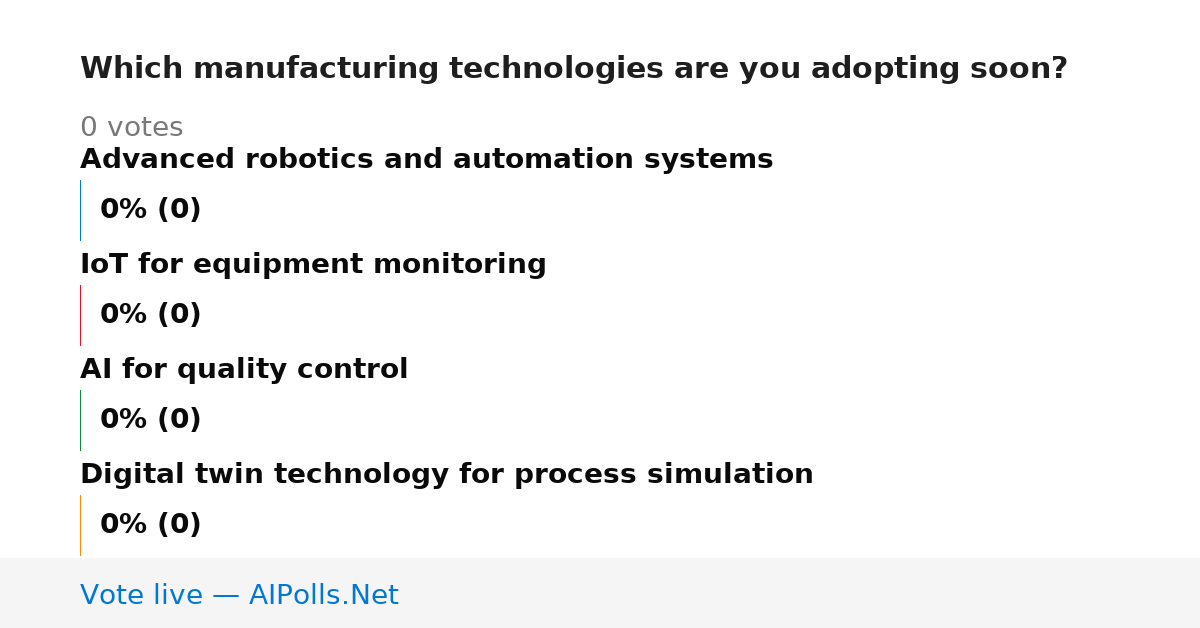 Which manufacturing technologies are you adopting soon?

0 votes

Advanced robotics and automation systems

0% (0)

IoT for equipment monitoring

0% (0)

AI for quality control

0% (0)

Digital twin technology for process simulation

0% (0)

Vote live — AIPolls.Net